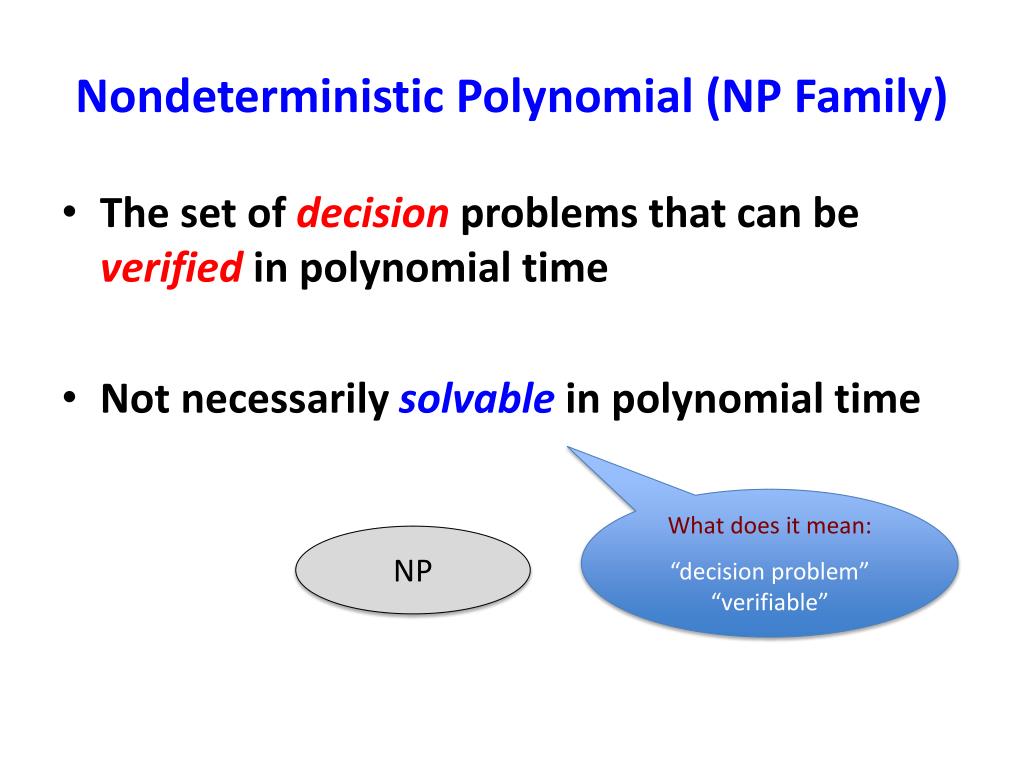 Nondeterministic Polynomial (NP Family)

• The set of decision problems that can be verified in polynomial time

• Not necessarily solvable in polynomial time

NP

What does it mean:
“decision problem”
“verifiable”